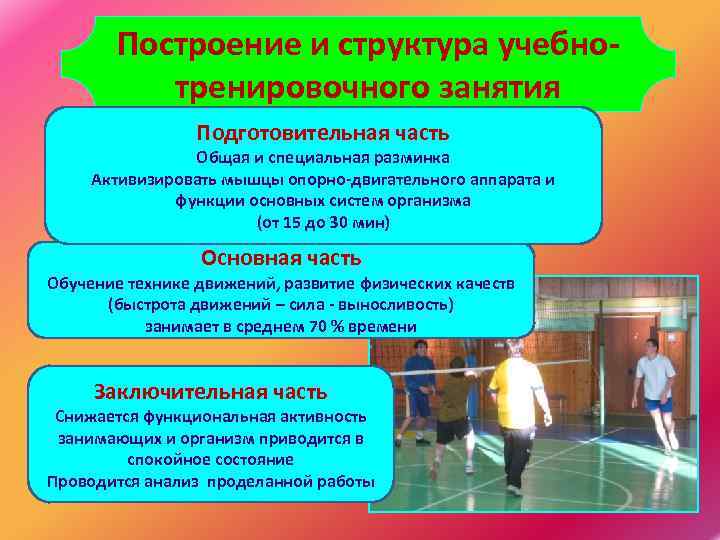 Построение и структура учебно-тренировочного занятия

Подготовительная часть
Общая и специальная разминка
Активизировать мышцы опорно-двигательного аппарата и функции основных систем организма
(от 15 до 30 мин)

Основная часть
Обучение технике движений, развитие физических качеств
(быстрота движений – сила - выносливость)
занимает в среднем 70 % времени

Заключительная часть
Снижается функциональная активность занимающих и организм приводится в спокойное состояние
Проводится анализ проделанной работы